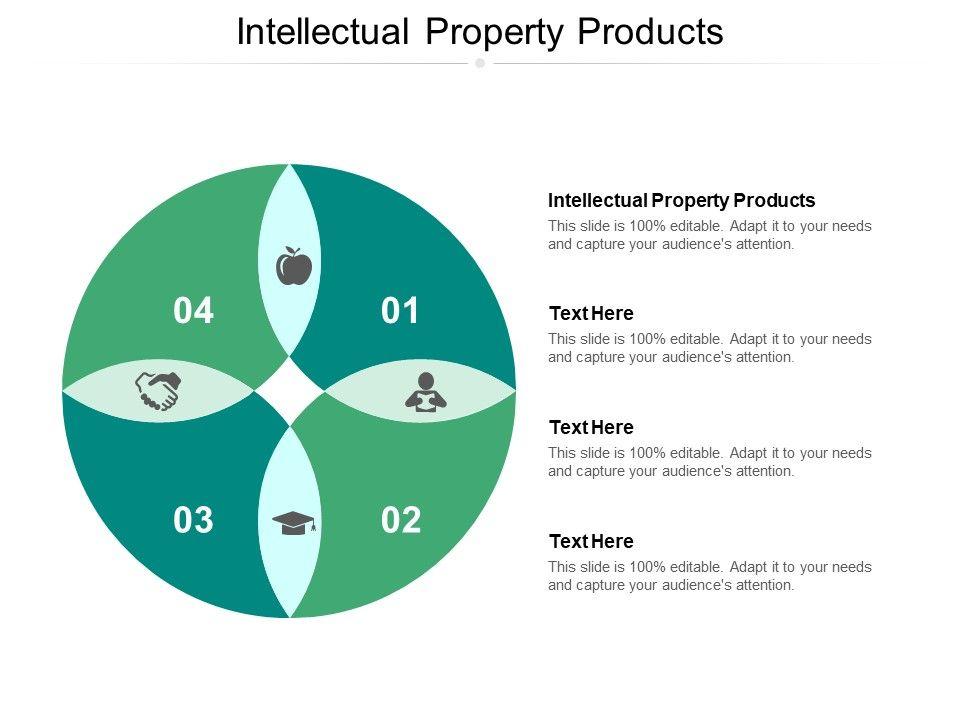 Intellectual Property Products

04

01

03

02

Intellectual Property Products
This slide is 100% editable. Adapt it to your needs and capture your audience's attention.

Text Here
This slide is 100% editable. Adapt it to your needs and capture your audience's attention.

Text Here
This slide is 100% editable. Adapt it to your needs and capture your audience's attention.

Text Here
This slide is 100% editable. Adapt it to your needs and capture your audience's attention.